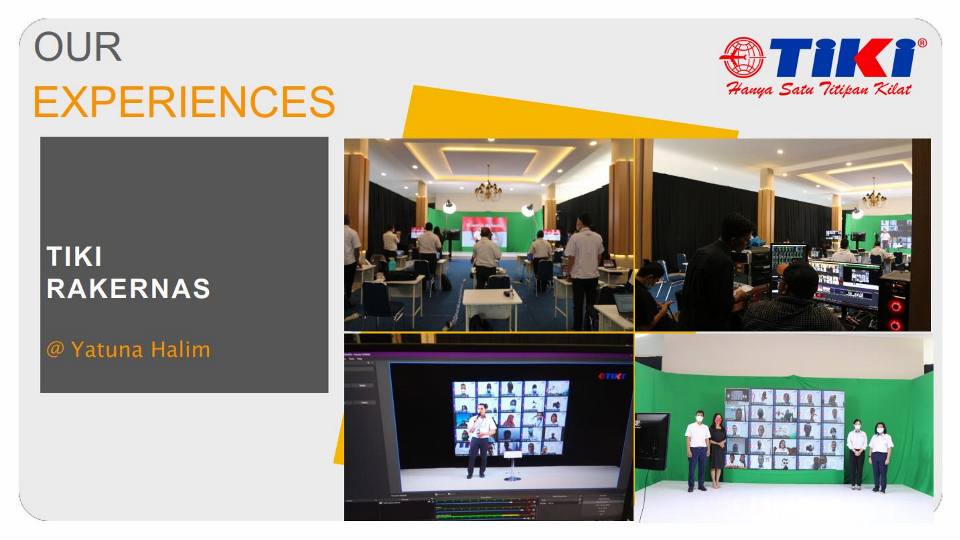 OUR
EXPERIENCES

TIKI®
Hanya Satu Titipan Kilat

TIKI
RAKERNAS

@ Yatuna Halim

TIKI